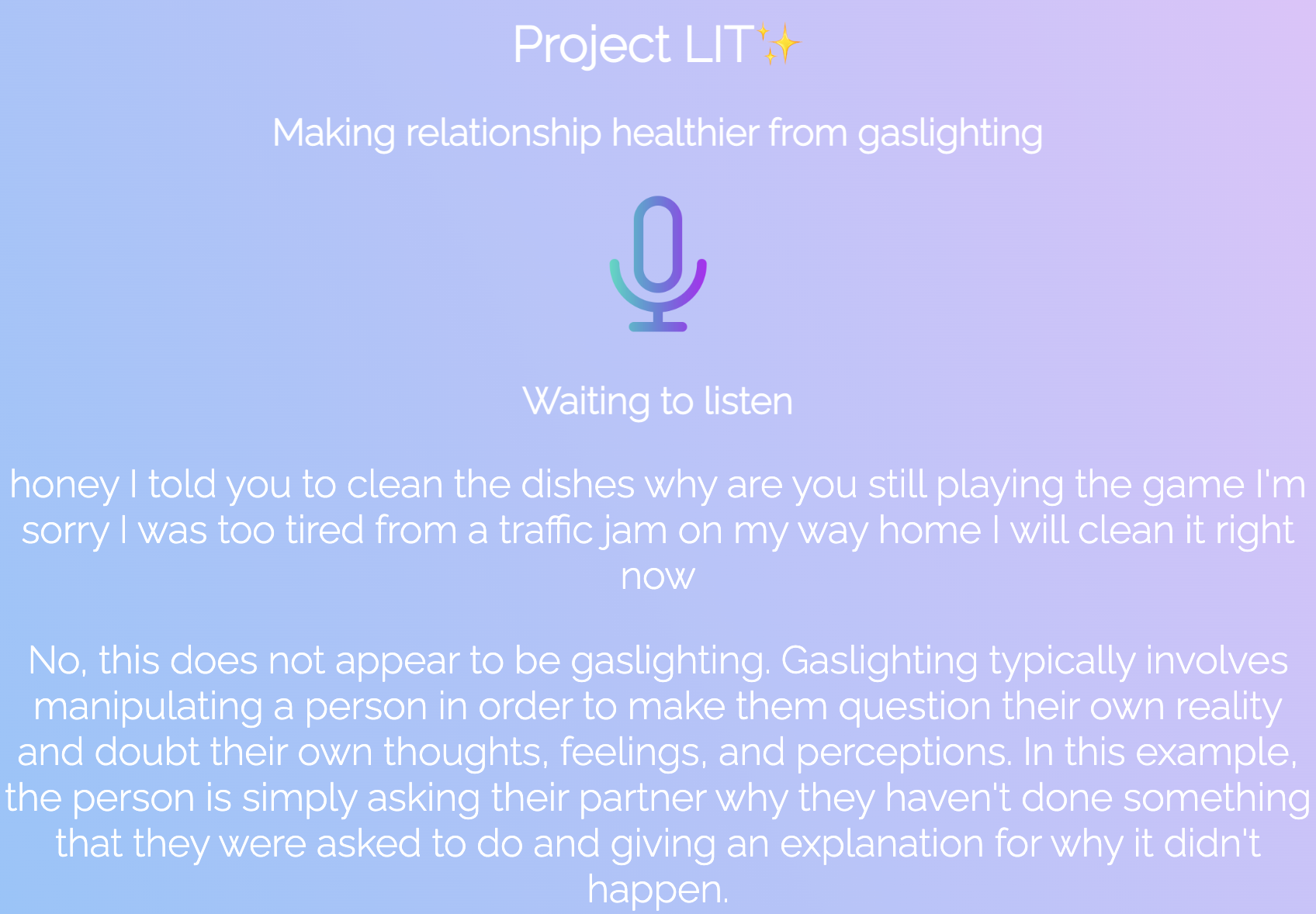 Project LIT✨

Making relationship healthier from gaslighting

Waiting to listen

honey I told you to clean the dishes why are you still playing the game I'm sorry I was too tired from a traffic jam on my way home I will clean it right now

No, this does not appear to be gaslighting. Gaslighting typically involves manipulating a person in order to make them question their own reality and doubt their own thoughts, feelings, and perceptions. In this example, the person is simply asking their partner why they haven't done something that they were asked to do and giving an explanation for why it didn't happen.